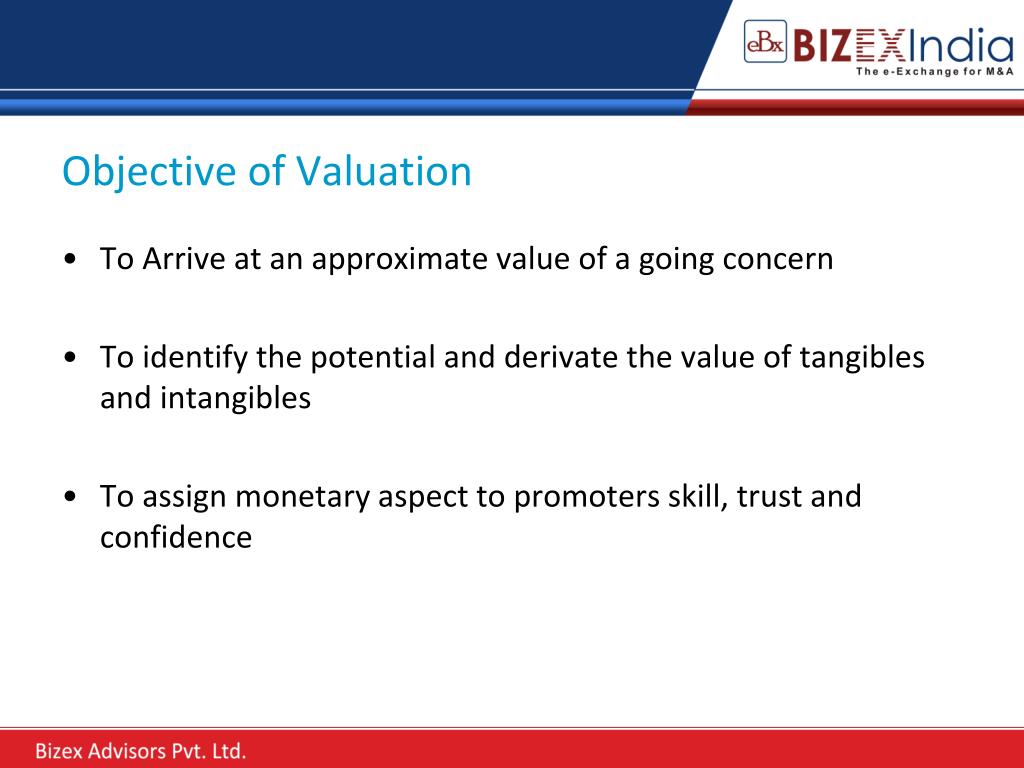 eBx BIZEXIndia
The e-Exchange for M&A

Objective of Valuation

• To Arrive at an approximate value of a going concern

• To identify the potential and derivate the value of tangibles and intangibles

• To assign monetary aspect to promoters skill, trust and confidence

Bizex Advisors Pvt. Ltd.